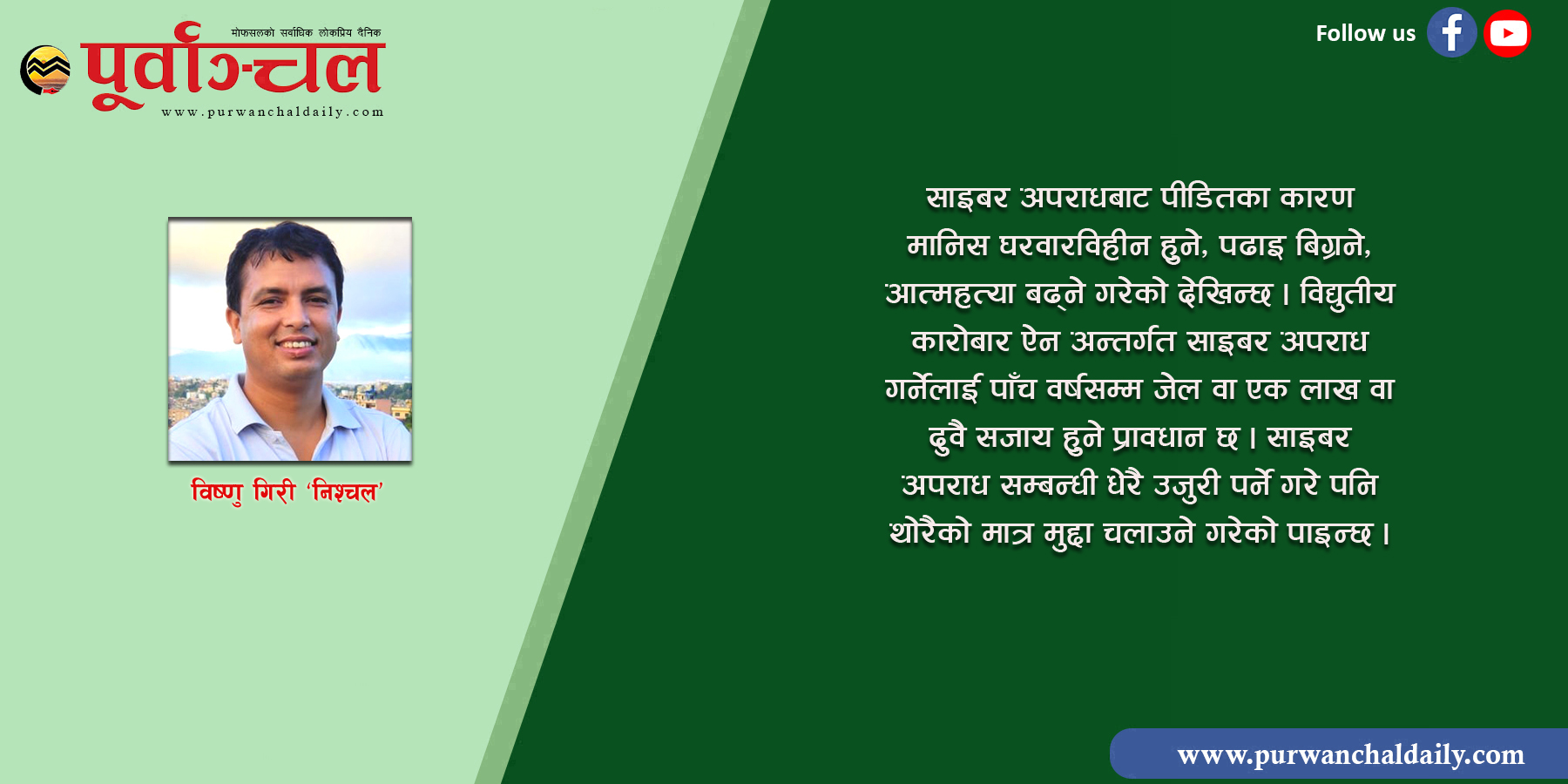 मोफसलको सर्वाधिक लोकप्रिय दैनिक
पूर्वाञ्चल
www.purwanchaldaily.com

Follow us

विष्णु गिरी 'निश्चल'

साइबर अपराधबाट पीडितका कारण मानिस घरवारविहीन हुने, पढाइ बिग्रने, आत्महत्या बढ्ने गरेको देखिन्छ । विद्युतीय कारोबार ऐन अन्तर्गत साइबर अपराध गर्नेलाई पाँच वर्षसम्म जेल वा एक लाख वा दुवै सजाय हुने प्रावधान छ । साइबर अपराध सम्बन्धी धेरै उजुरी पर्ने गरे पनि थोरैको मात्र मुद्दा चलाउने गरेको पाइन्छ ।

www.purwanchaldaily.com